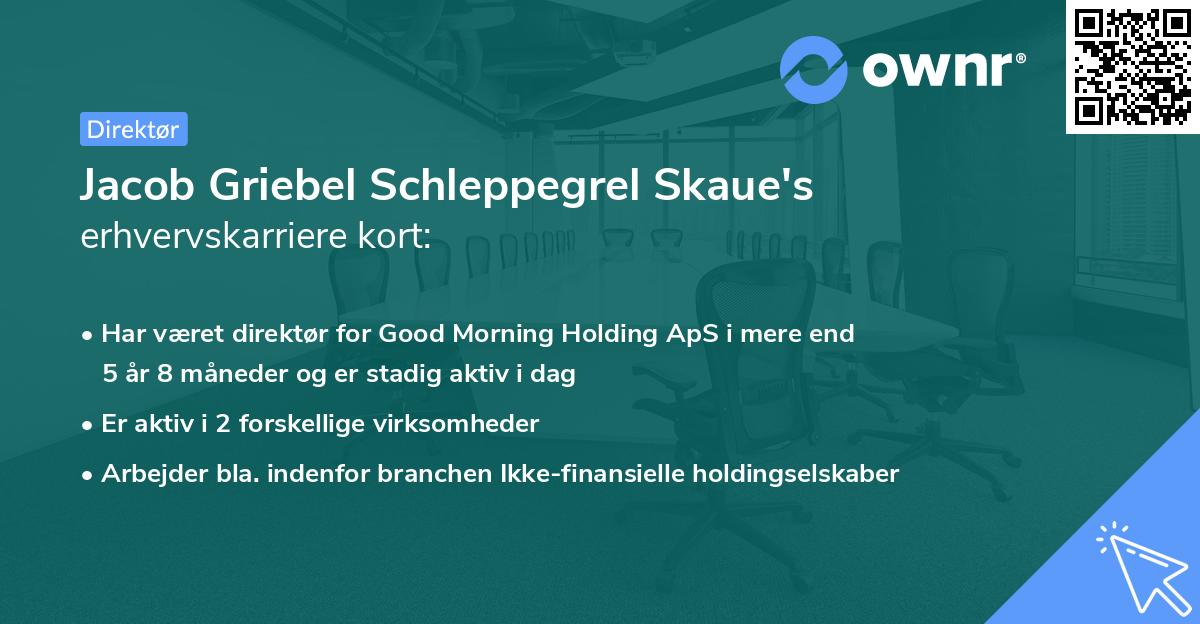 ownr®

Direktør

Jacob Griebel Schleppegrel Skaue's erhvervskarriere kort:

• Har været direktør for Good Morning Holding ApS i mere end 5 år 8 måneder og er stadig aktiv i dag

• Er aktiv i 2 forskellige virksomheder

• Arbejder bla. indenfor branchen Ikke-finansielle holdingselskaber